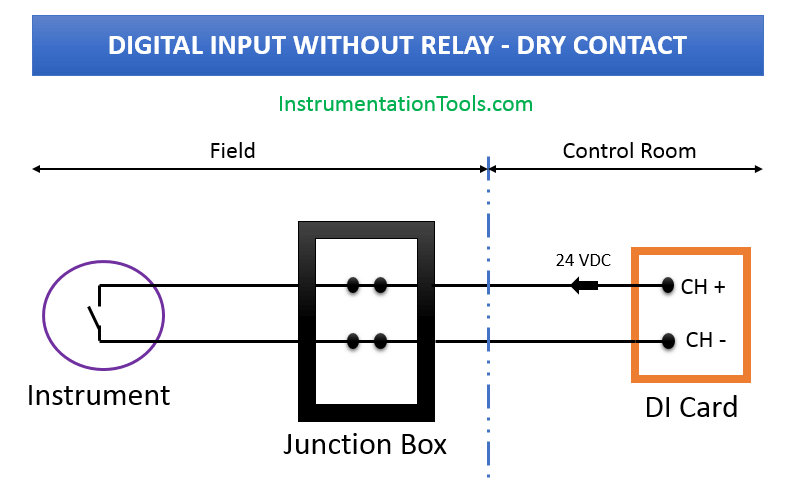 DIGITAL INPUT WITHOUT RELAY - DRY CONTACT

InstrumentationTools.com

Field

Control Room

24 VDC

CH +

CH -

Instrument

Junction Box

DI Card